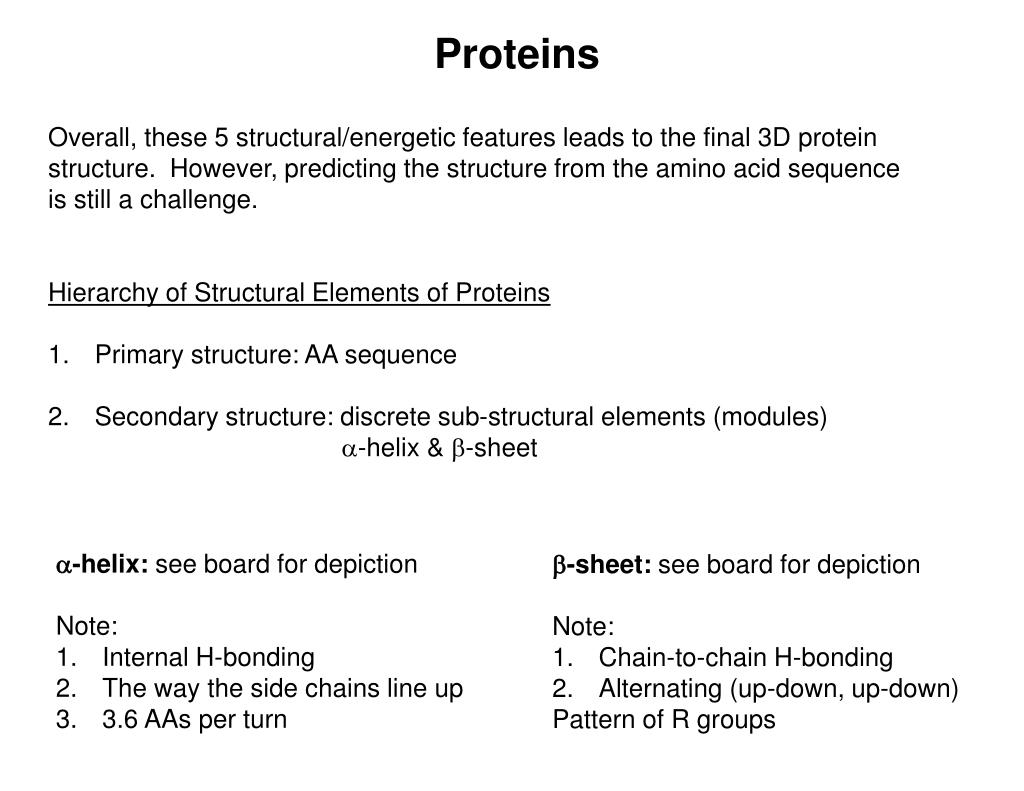 Proteins

Overall, these 5 structural/energetic features leads to the final 3D protein structure.  However, predicting the structure from the amino acid sequence is still a challenge.

Hierarchy of Structural Elements of Proteins

1. Primary structure: AA sequence

2. Secondary structure: discrete sub-structural elements (modules)
$\alpha$-helix & $\beta$-sheet

$\alpha$-helix: see board for depiction

Note:
1. Internal H-bonding
2. The way the side chains line up
3. 3.6 AAs per turn

$\beta$-sheet: see board for depiction

Note:
1. Chain-to-chain H-bonding
2. Alternating (up-down, up-down)
Pattern of R groups